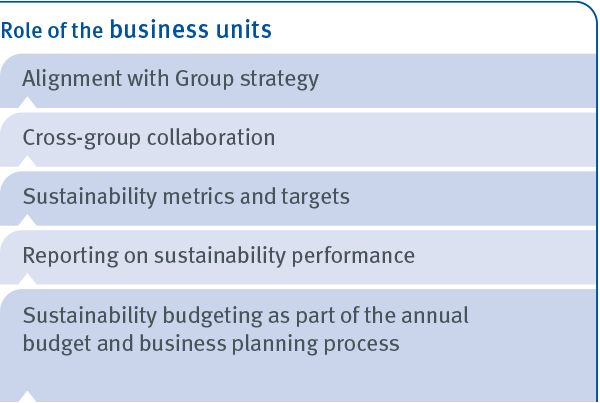 Role of the business units

Alignment with Group strategy

Cross-group collaboration

Sustainability metrics and targets

Reporting on sustainability performance

Sustainability budgeting as part of the annual budget and business planning process